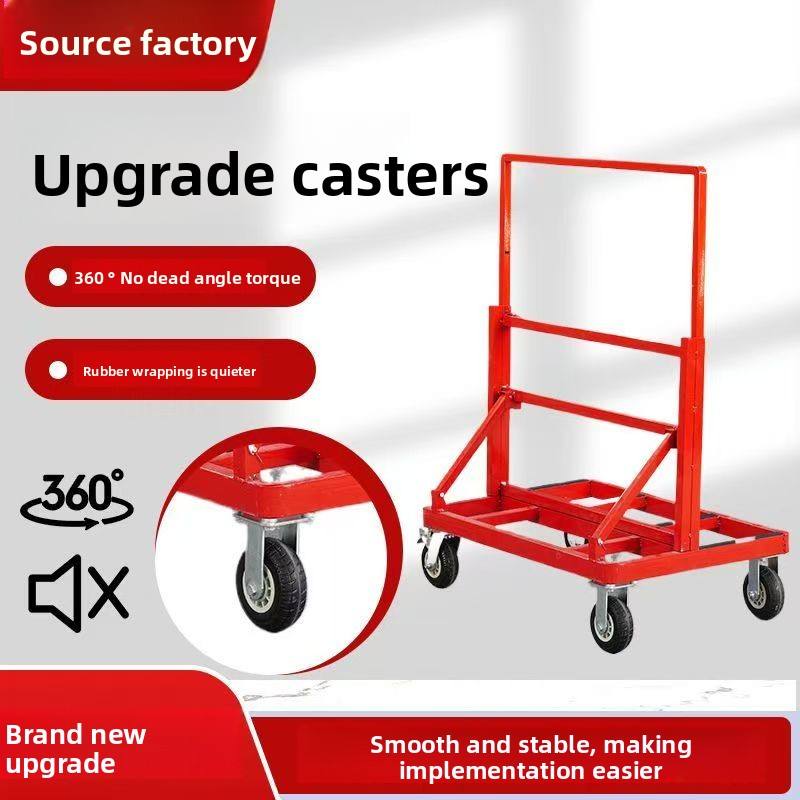 Source factory

Upgrade casters

360 ° No dead angle torque

Rubber wrapping is quieter

360°

Brand new upgrade

Smooth and stable, making implementation easier